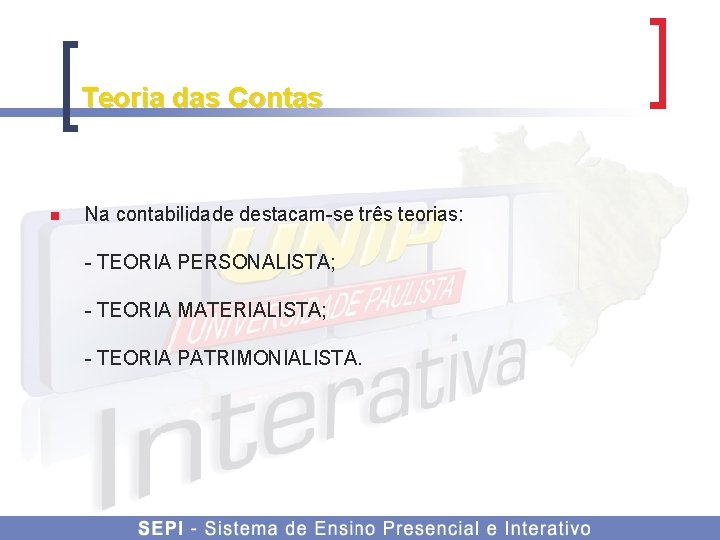 Teoria das Contas

Na contabilidade destacam-se três teorias:

- TEORIA PERSONALISTA;

- TEORIA MATERIALISTA;

- TEORIA PATRIMONIALISTA.

UNIP
UNIVERSIDADE PAULISTA
Interativa

SEPI - Sistema de Ensino Presencial e Interativo